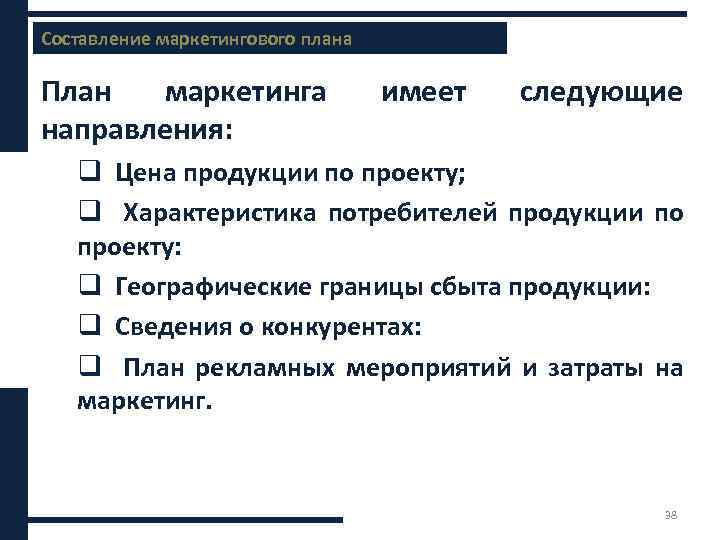 Составление маркетингового плана

План маркетинга имеет следующие направления:

❑ Цена продукции по проекту;

❑ Характеристика потребителей продукции по проекту:

❑ Географические границы сбыта продукции:

❑ Сведения о конкурентах:

❑ План рекламных мероприятий и затраты на маркетинг.

38